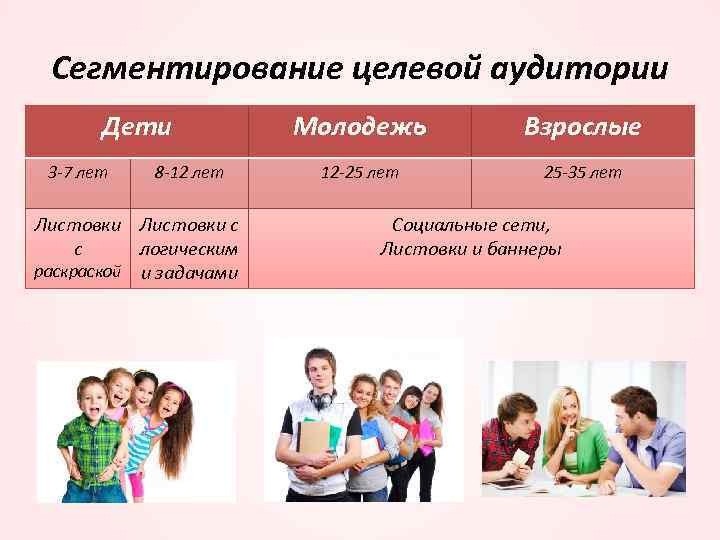 Сегментирование целевой аудитории

| Дети | | Молодежь | Взрослые |
|---|---|---|---|
| 3-7 лет | 8-12 лет | 12-25 лет | 25-35 лет |
| Листовки с раскраской | Листовки с логическим и задачами | Социальные сети, Листовки и баннеры | |